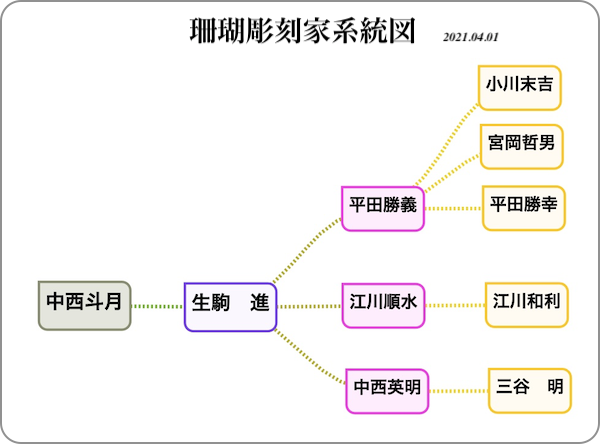 珊瑚彫刻家系統図 2021.04.01

中西斗月

生駒　進

平田勝義

江川順水

中西英明

小川末吉

宮岡哲男

平田勝幸

江川和利

三谷　明